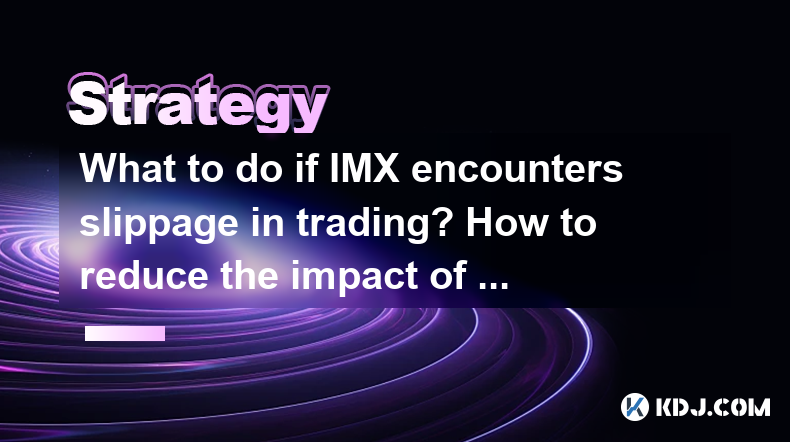 Strategy

What to do if IMX encounters slippage in trading? How to reduce the impact of ...

KDJ.COM